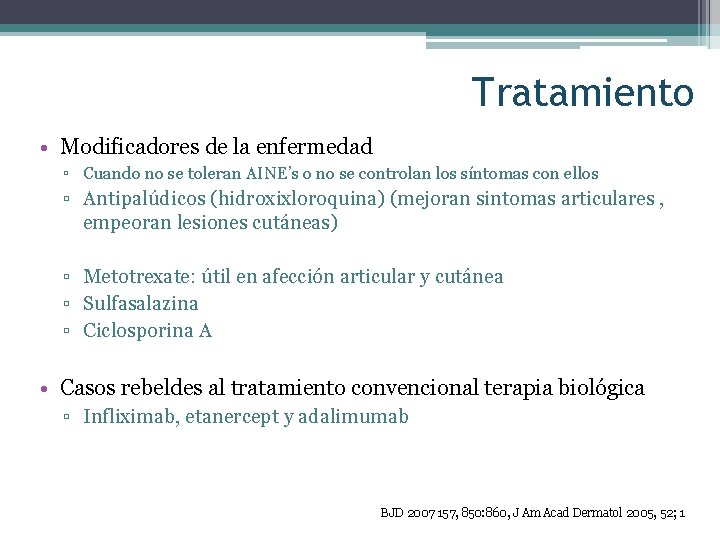 Tratamiento

• Modificadores de la enfermedad
▫ Cuando no se toleran AINE's o no se controlan los síntomas con ellos
▫ Antipalúdicos (hidroxixloroquina) (mejoran sintomas articulares , empeoran lesiones cutáneas)

▫ Metotrexate: útil en afección articular y cutánea
▫ Sulfasalazina
▫ Ciclosporina A

• Casos rebeldes al tratamiento convencional terapia biológica
▫ Infliximab, etanercept y adalimumab

BJD 2007 157, 850:860, J Am Acad Dermatol 2005, 52; 1